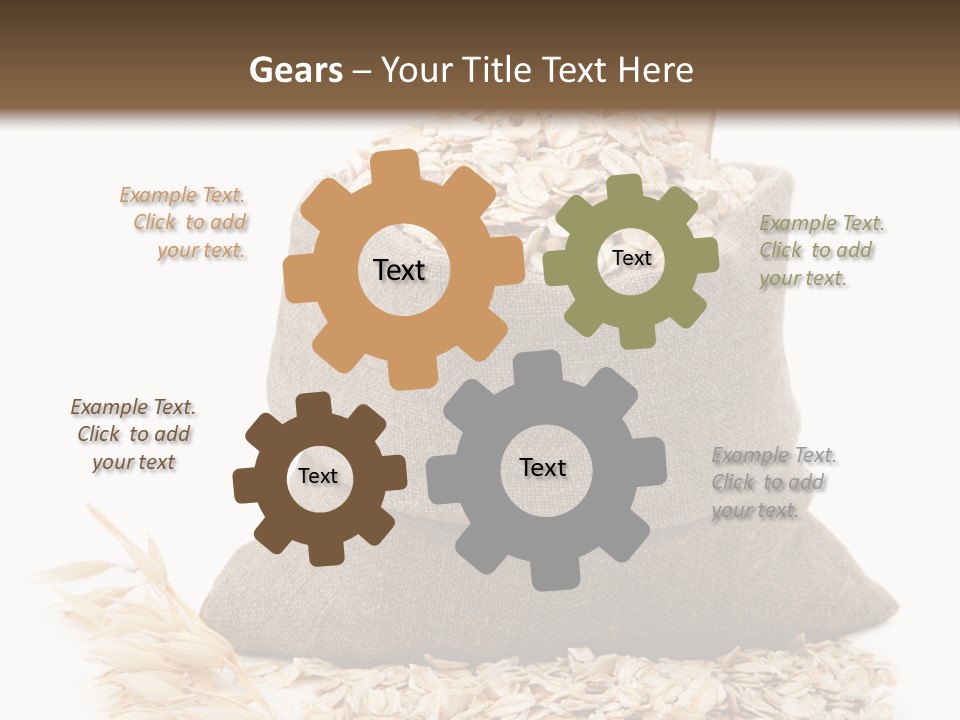 Gears – Your Title Text Here

Example Text. Click to add your text.

Text

Text

Example Text. Click to add your text.

Example Text. Click to add your text

Text

Text

Example Text. Click to add your text.